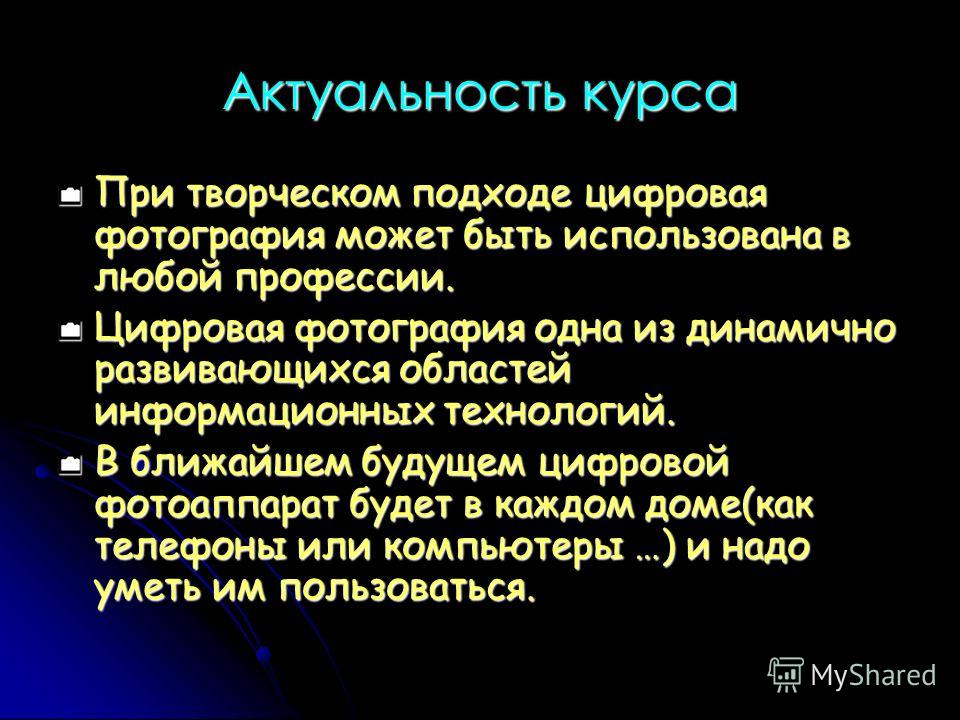 Актуальность курса

При творческом подходе цифровая фотография может быть использована в любой профессии.

Цифровая фотография одна из динамично развивающихся областей информационных технологий.

В ближайшем будущем цифровой фотоаппарат будет в каждом доме(как телефоны или компьютеры …) и надо уметь им пользоваться.

MyShared